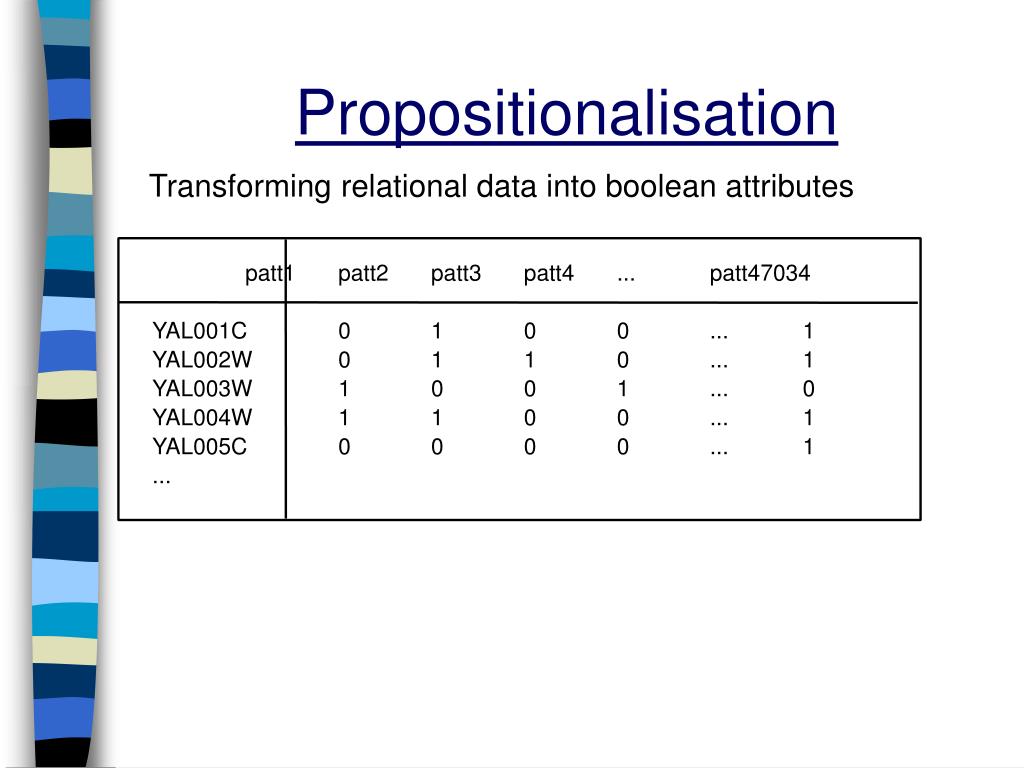 Propositionalisation

Transforming relational data into boolean attributes

| | patt1 | patt2 | patt3 | patt4 | ... | patt47034 |
|---|---|---|---|---|---|---|
| YAL001C | 0 | 1 | 0 | 0 | ... | 1 |
| YAL002W | 0 | 1 | 1 | 0 | ... | 1 |
| YAL003W | 1 | 0 | 0 | 1 | ... | 0 |
| YAL004W | 1 | 1 | 0 | 0 | ... | 1 |
| YAL005C | 0 | 0 | 0 | 0 | ... | 1 |
| ... | | | | | | |